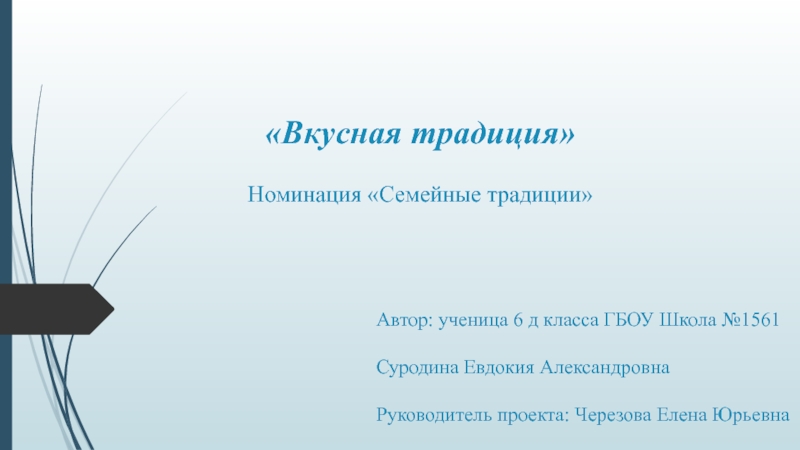 «Вкусная традиция»

Номинация «Семейные традиции»

Автор: ученица 6 д класса ГБОУ Школа №1561

Суродина Евдокия Александровна

Руководитель проекта: Черезова Елена Юрьевна